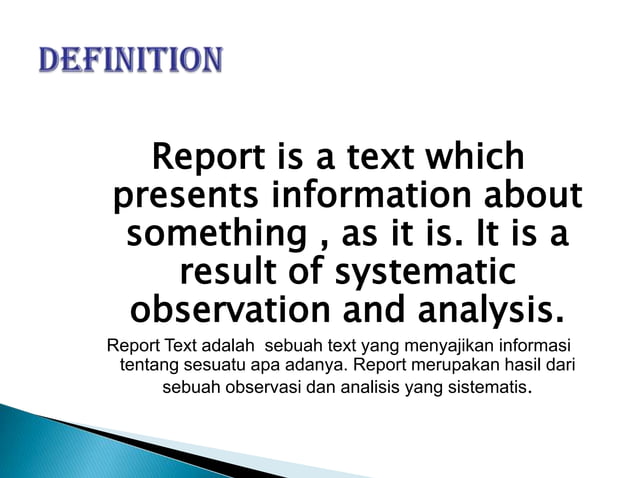 DEFINITION

Report is a text which presents information about something , as it is. It is a result of systematic observation and analysis.

Report Text adalah sebuah text yang menyajikan informasi tentang sesuatu apa adanya. Report merupakan hasil dari sebuah observasi dan analisis yang sistematis.